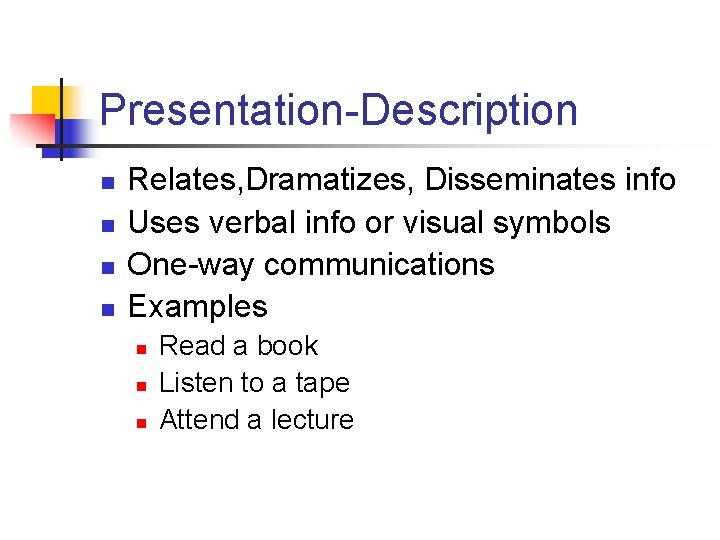 Presentation-Description

- Relates,Dramatizes, Disseminates info
- Uses verbal info or visual symbols
- One-way communications
- Examples
  - Read a book
  - Listen to a tape
  - Attend a lecture